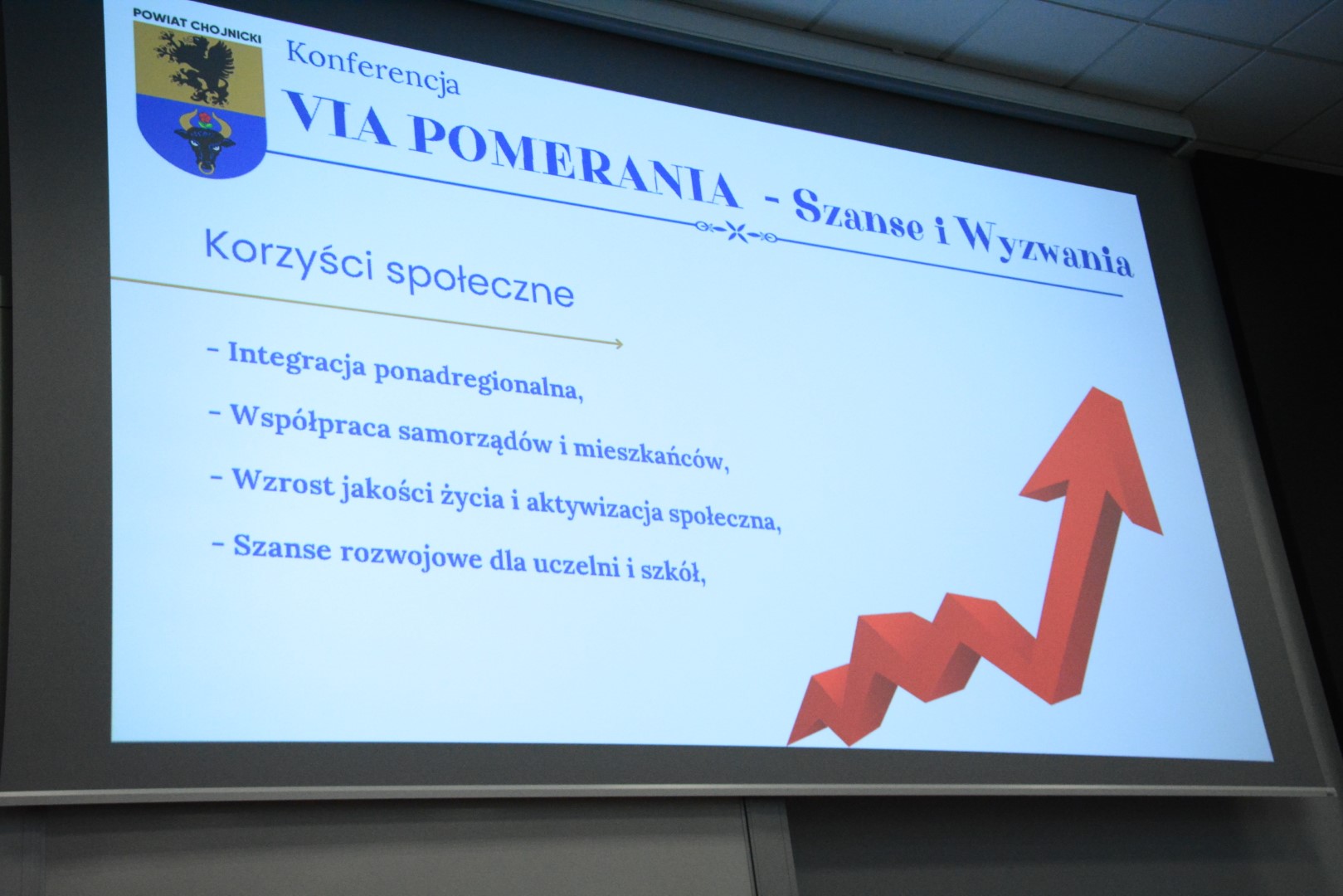 POWIAT CHOJNICKI

Konferencja
VIA POMERANIA - Szanse i Wyzwania

Korzyści społeczne

- Integracja ponadregionalna,
- Współpraca samorządów i mieszkańców,
- Wzrost jakości życia i aktywizacja społeczna,
- Szanse rozwojowe dla uczelni i szkół,